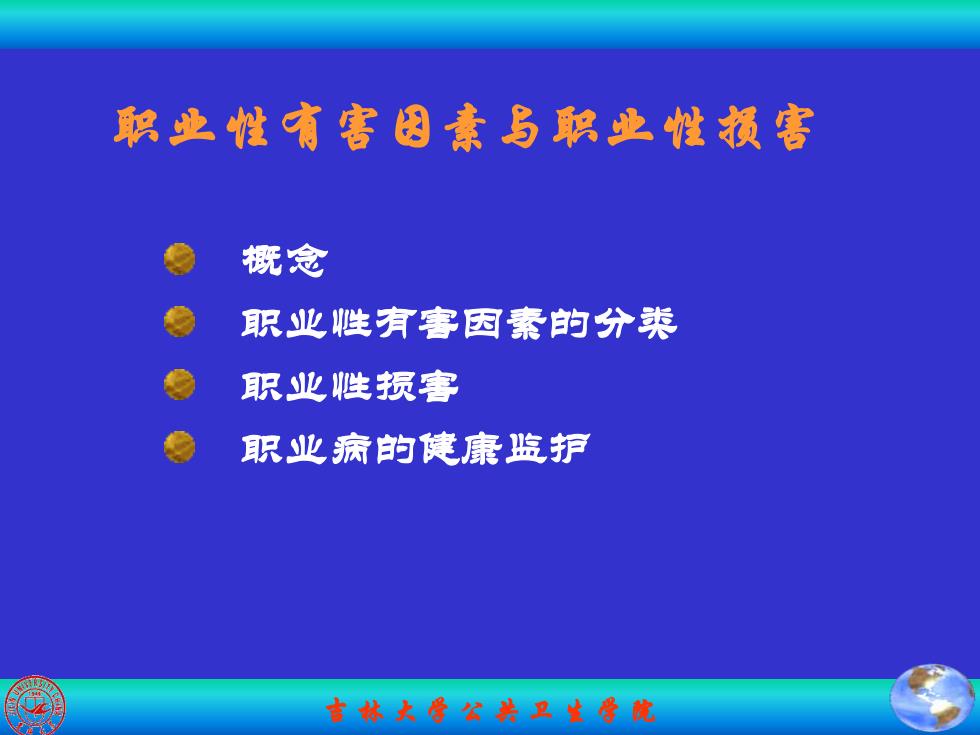 职业性有害因素与职业性损害

概念

职业性有害因素的分类

职业性损害

职业病的健康监护

吉林大学公共卫生学院